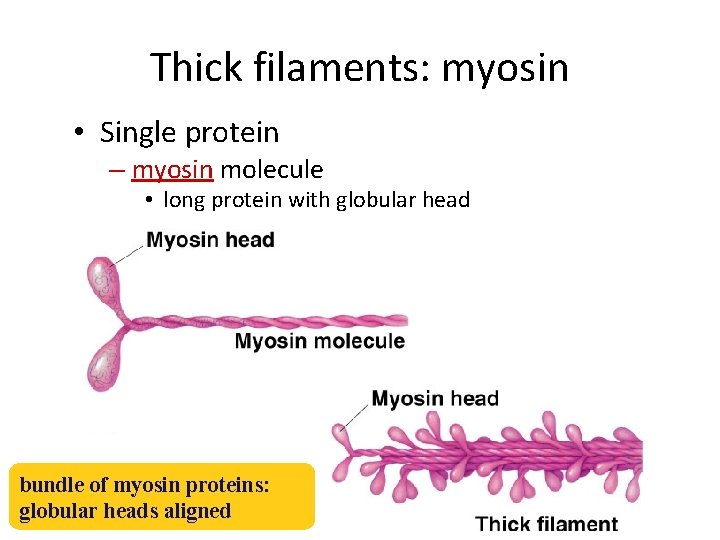 Thick filaments: myosin

• Single protein
  – myosin molecule
    • long protein with globular head

Myosin head

Myosin molecule

Myosin head

bundle of myosin proteins: globular heads aligned

Thick filament